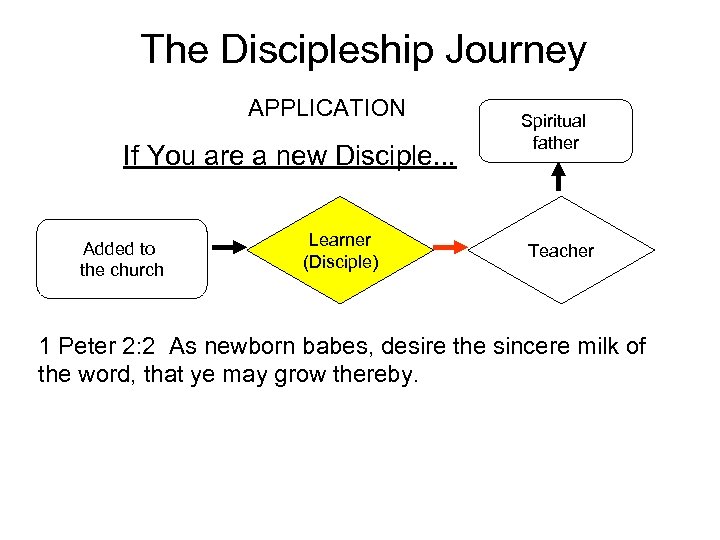 The Discipleship Journey

APPLICATION

If You are a new Disciple...

Spiritual father

Added to the church

Learner (Disciple)

Teacher

1 Peter 2:2 As newborn babes, desire the sincere milk of the word, that ye may grow thereby.